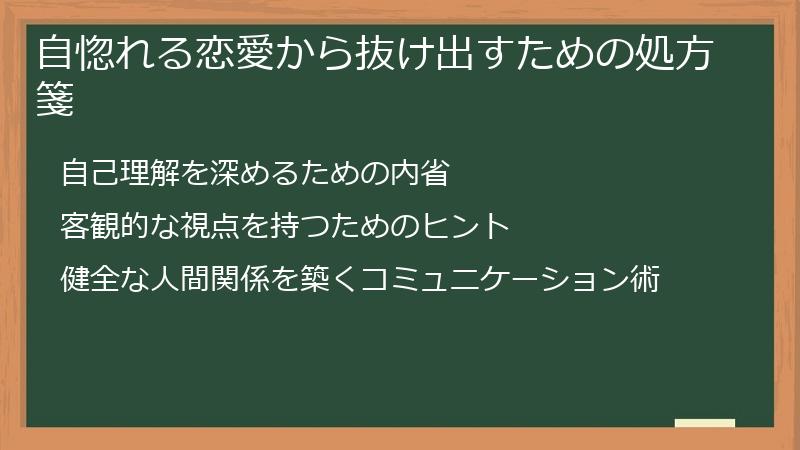 自惚れる恋愛から抜け出すための処方箋

自己理解を深めるための内省

客観的な視点を持つためのヒント

健全な人間関係を築くコミュニケーション術